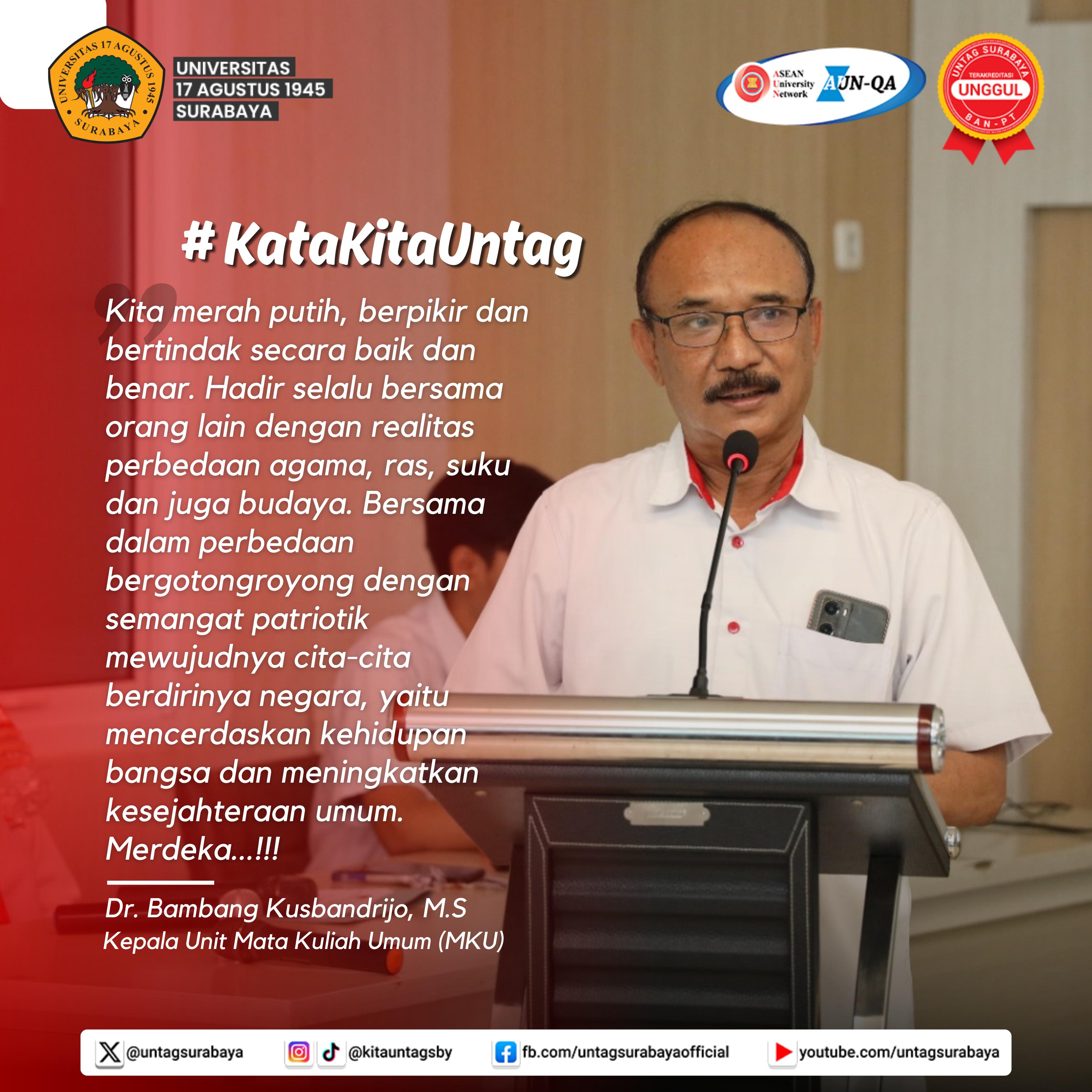 UNIVERSITAS 17 AGUSTUS 1945 SURABAYA

UNIVERSITAS
17 AGUSTUS 1945
SURABAYA

ASEAN University Network AUN-QA

UNTAG SURABAYA TERAKREDITASI UNGGUL BAN-PT

# KataKitaUntag

Kita merah putih, berpikir dan bertindak secara baik dan benar. Hadir selalu bersama orang lain dengan realitas perbedaan agama, ras, suku dan juga budaya. Bersama dalam perbedaan bergotongroyong dengan semangat patriotik mewujudnya cita-cita berdirinya negara, yaitu mencerdaskan kehidupan bangsa dan meningkatkan kesejahteraan umum. Merdeka...!!!

Dr. Bambang Kusbandrijo, M.S
Kepala Unit Mata Kuliah Umum (MKU)

@untagsurabaya @kitauntagsby fb.com/untagsurabayaofficial youtube.com/untagsurabaya